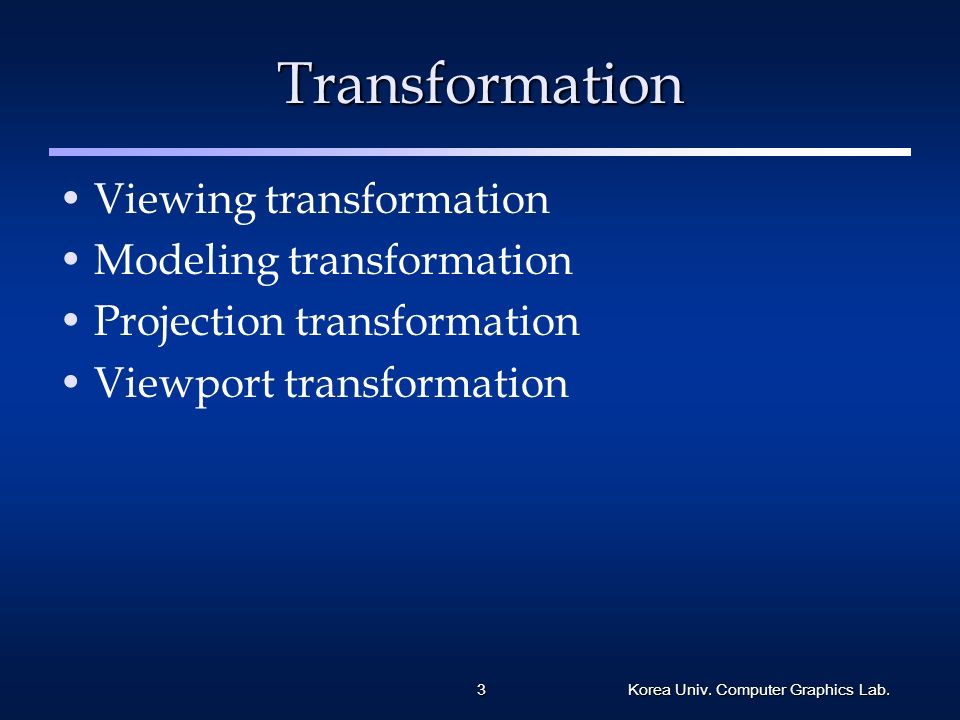 Transformation

• Viewing transformation
• Modeling transformation
• Projection transformation
• Viewport transformation

3

Korea Univ. Computer Graphics Lab.